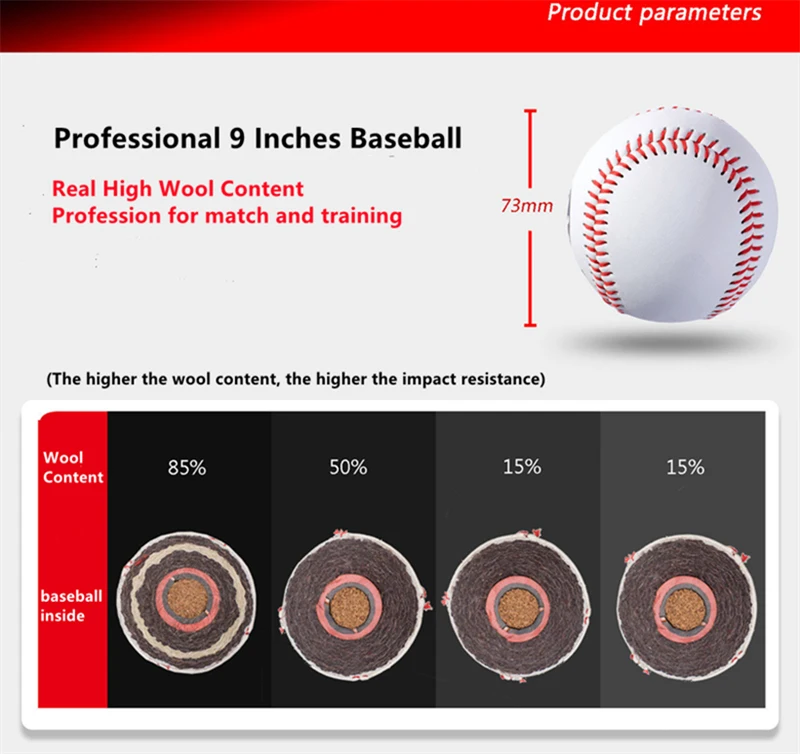 Product parameters

Professional 9 Inches Baseball

Real High Wool Content
Profession for match and training

73mm

(The higher the wool content, the higher the impact resistance)

| Wool Content | 85% | 50% | 15% | 15% |
|---|---|---|---|---|
| baseball inside | | | | |